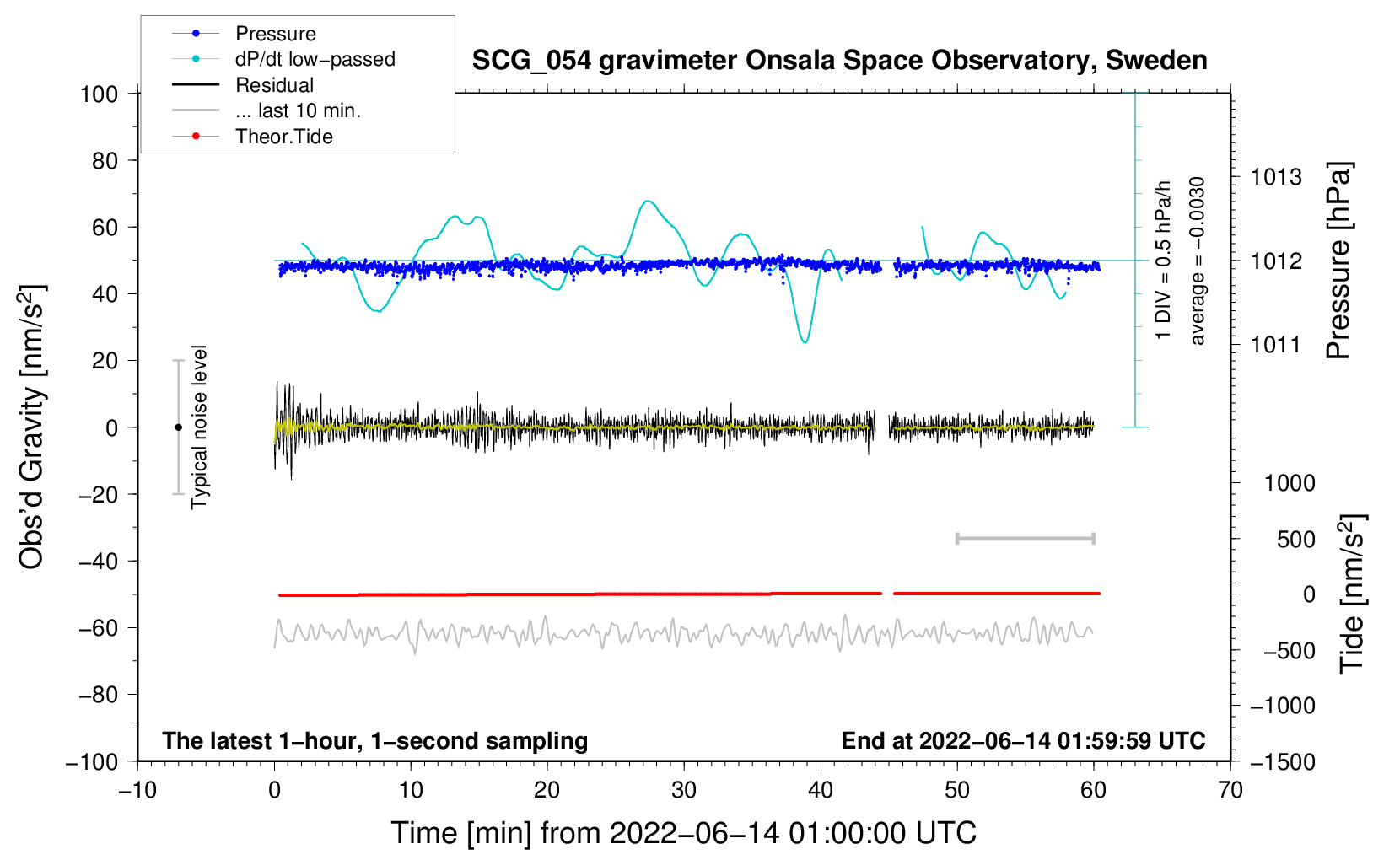 Pressure
dP/dt low−passed
Residual
... last 10 min.
Theor.Tide

SCG_054 gravimeter Onsala Space Observatory, Sweden

100
80
60
40
20
0
−20
−40
−60
−80
−100

Obs'd Gravity [nm/s$^2$]

Typical noise level

1 DIV = 0.5 hPa/h
average = −0.0030

1013
1012
1011

Pressure [hPa]

1000
500
0
−500
−1000
−1500

Tide [nm/s$^2$]

The latest 1−hour, 1−second sampling

End at 2022−06−14 01:59:59 UTC

−10
0
10
20
30
40
50
60
70

Time [min] from 2022−06−14 01:00:00 UTC